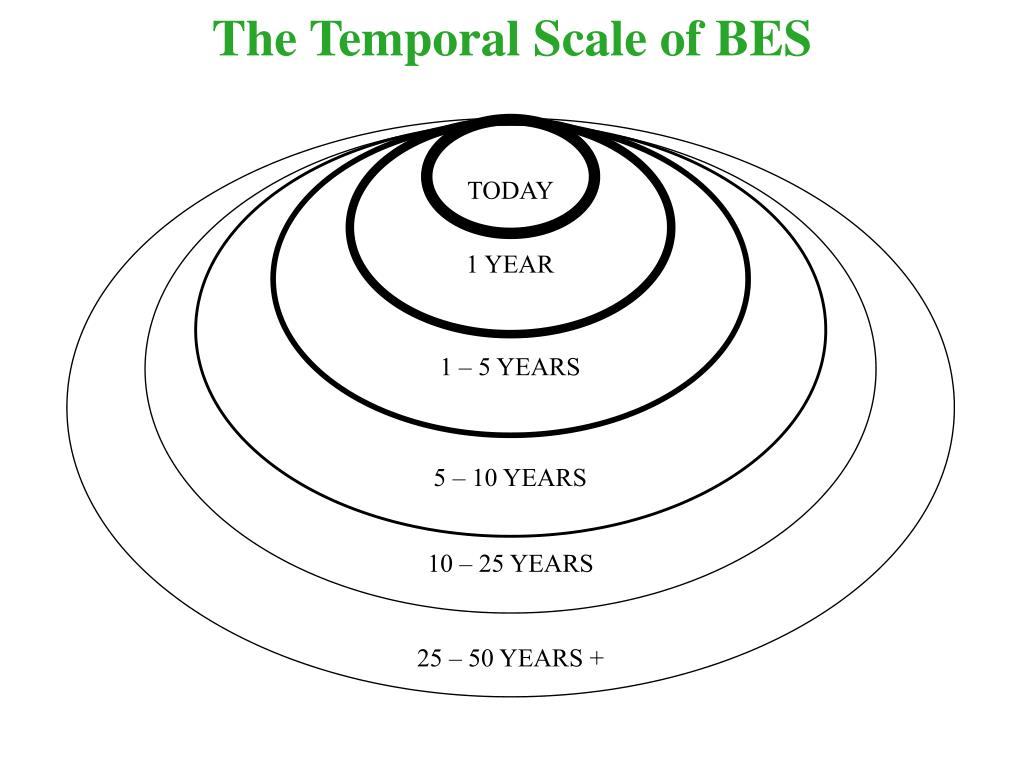 The Temporal Scale of BES

TODAY

1 YEAR

1 – 5 YEARS

5 – 10 YEARS

10 – 25 YEARS

25 – 50 YEARS +